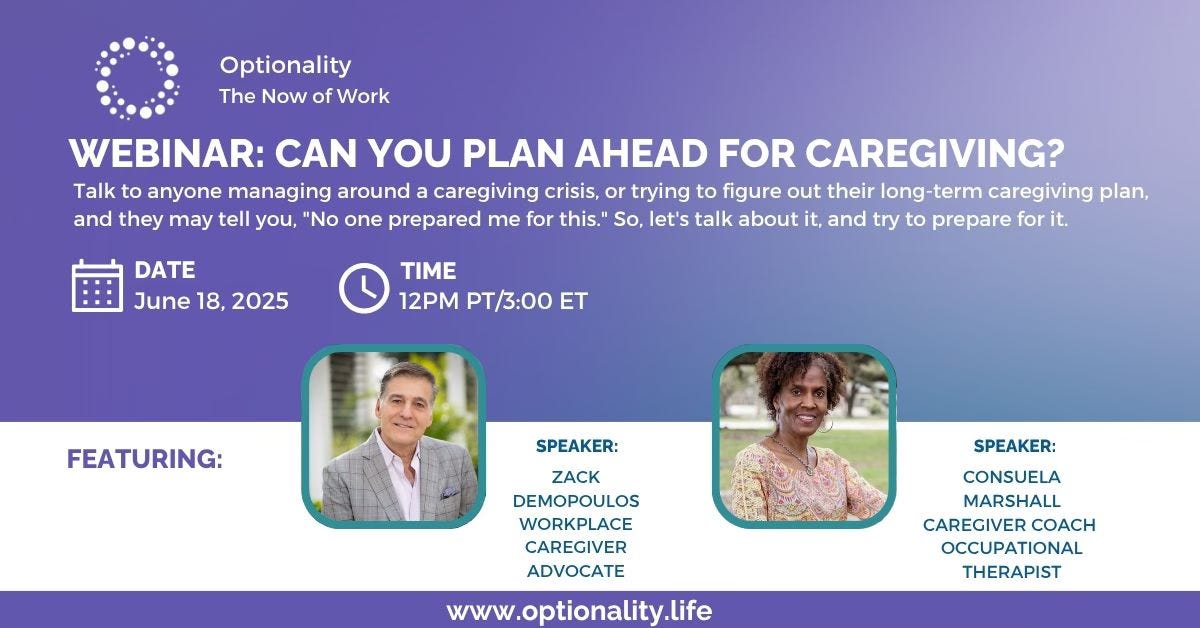 Optionality
The Now of Work

WEBINAR: CAN YOU PLAN AHEAD FOR CAREGIVING?

Talk to anyone managing around a caregiving crisis, or trying to figure out their long-term caregiving plan, and they may tell you, "No one prepared me for this." So, let's talk about it, and try to prepare for it.

DATE
June 18, 2025

TIME
12PM PT/3:00 ET

FEATURING:

SPEAKER:
ZACK DEMOPOULOS
WORKPLACE CAREGIVER ADVOCATE

SPEAKER:
CONSUELA MARSHALL
CAREGIVER COACH
OCCUPATIONAL THERAPIST

www.optionality.life